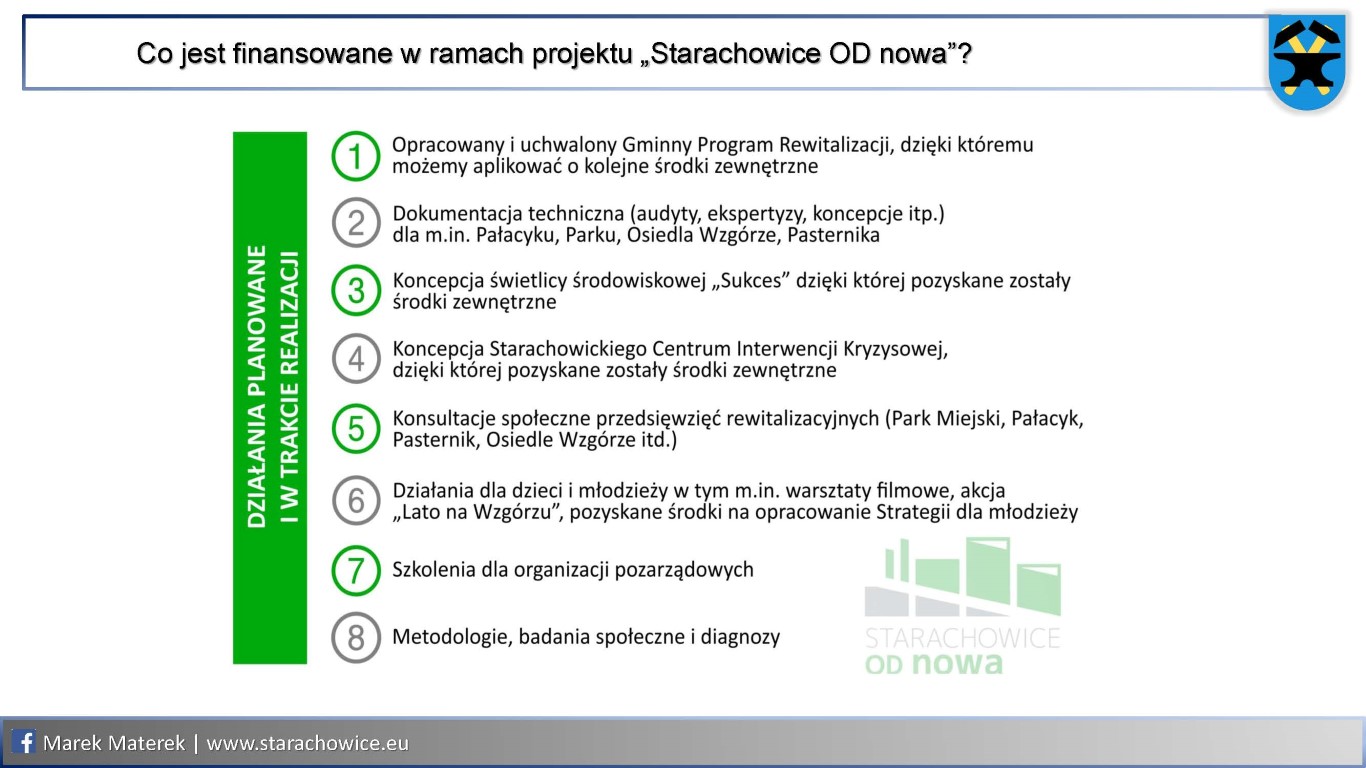 Co jest finansowane w ramach projektu „Starachowice OD nowa”?

DZIAŁANIA PLANOWANE I W TRAKCIE REALIZACJI

1 Opracowany i uchwalony Gminny Program Rewitalizacji, dzięki któremu możemy aplikować o kolejne środki zewnętrzne

2 Dokumentacja techniczna (audyty, ekspertyzy, koncepcje itp.) dla m.in. Pałacyku, Parku, Osiedla Wzgórze, Pasternika

3 Koncepcja świetlicy środowiskowej „Sukces” dzięki której pozyskane zostały środki zewnętrzne

4 Koncepcja Starachowickiego Centrum Interwencji Kryzysowej, dzięki której pozyskane zostały środki zewnętrzne

5 Konsultacje społeczne przedsięwzięć rewitalizacyjnych (Park Miejski, Pałacyk, Pasternik, Osiedle Wzgórze itd.)

6 Działania dla dzieci i młodzieży w tym m.in. warsztaty filmowe, akcja „Lato na Wzgórzu”, pozyskane środki na opracowanie Strategii dla młodzieży

7 Szkolenia dla organizacji pozarządowych

8 Metodologie, badania społeczne i diagnozy

STARACHOWICE OD nowa

Marek Materek | www.starachowice.eu